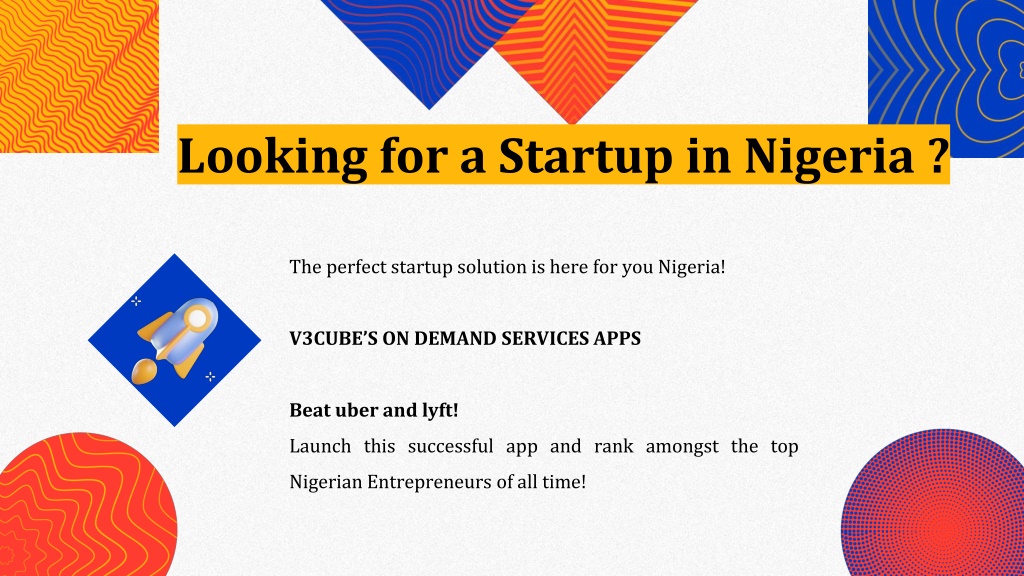 Looking for a Startup in Nigeria ?

The perfect startup solution is here for you Nigeria!

V3CUBE'S ON DEMAND SERVICES APPS

Beat uber and lyft!
Launch this successful app and rank amongst the top Nigerian Entrepreneurs of all time!